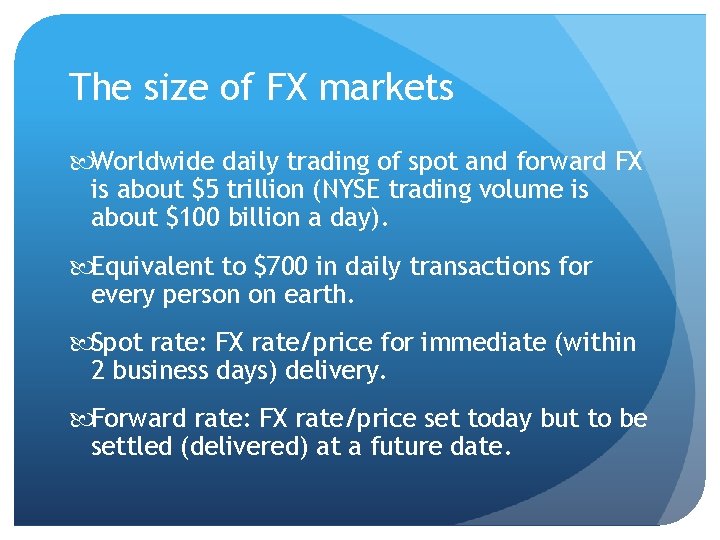 The size of FX markets

Worldwide daily trading of spot and forward FX is about \$5 trillion (NYSE trading volume is about \$100 billion a day).

Equivalent to \$700 in daily transactions for every person on earth.

Spot rate: FX rate/price for immediate (within 2 business days) delivery.

Forward rate: FX rate/price set today but to be settled (delivered) at a future date.